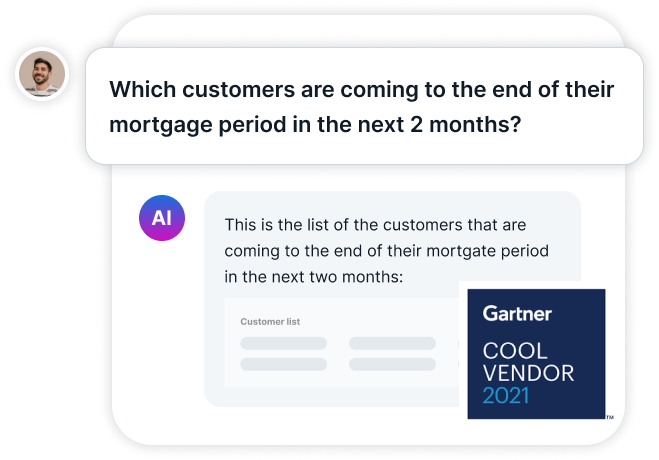 Which customers are coming to the end of their mortgage period in the next 2 months?

AI

This is the list of the customers that are coming to the end of their mortgate period in the next two months:

Customer list

Gartner
COOL
VENDOR
2021
TM